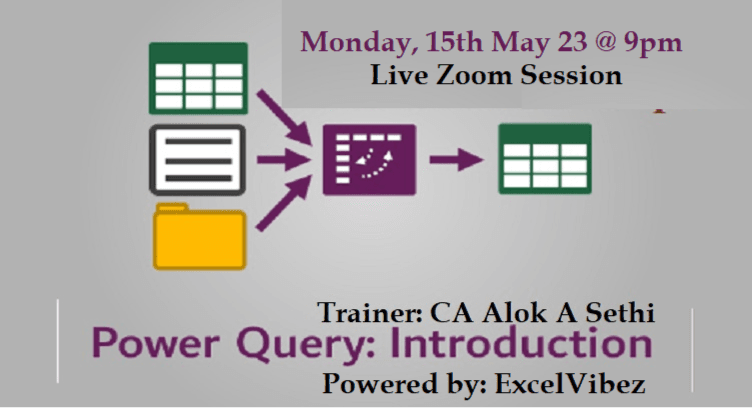 Monday, 15th May 23 @ 9pm
Live Zoom Session

Trainer: CA Alok A Sethi
Power Query: Introduction
Powered by: ExcelVibez